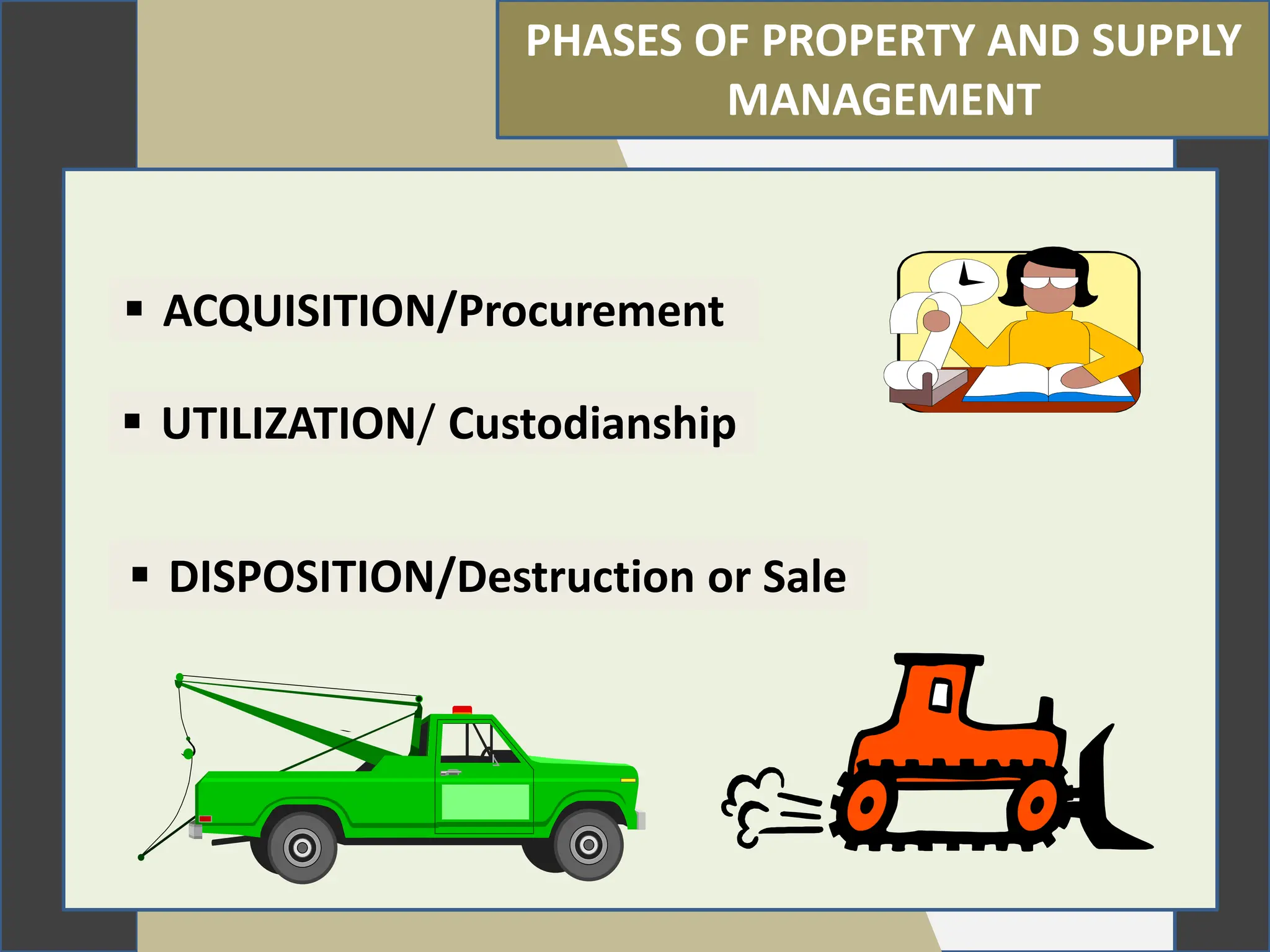 PHASES OF PROPERTY AND SUPPLY MANAGEMENT

▪ ACQUISITION/Procurement

▪ UTILIZATION/ Custodianship

▪ DISPOSITION/Destruction or Sale